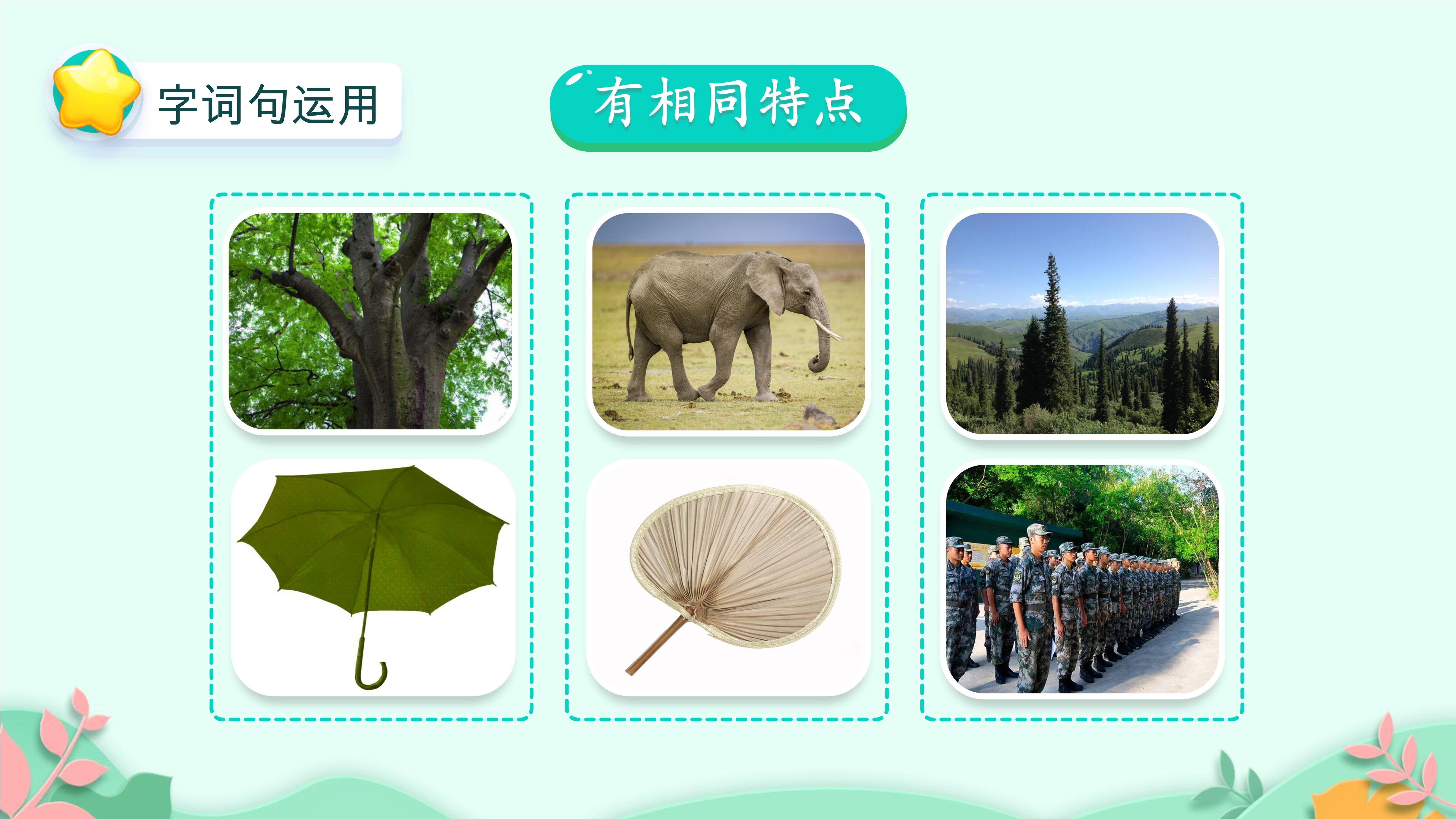 字词句运用

有相同特点